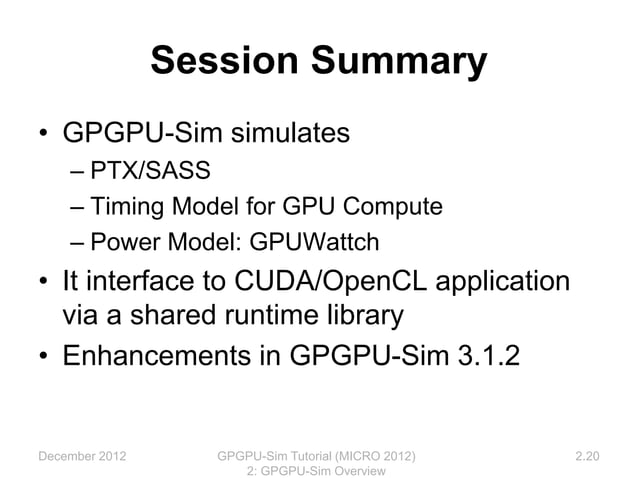 Session Summary

• GPGPU-Sim simulates
– PTX/SASS
– Timing Model for GPU Compute
– Power Model: GPUWattch
• It interface to CUDA/OpenCL application via a shared runtime library
• Enhancements in GPGPU-Sim 3.1.2

December 2012

GPGPU-Sim Tutorial (MICRO 2012)
2: GPGPU-Sim Overview

2.20